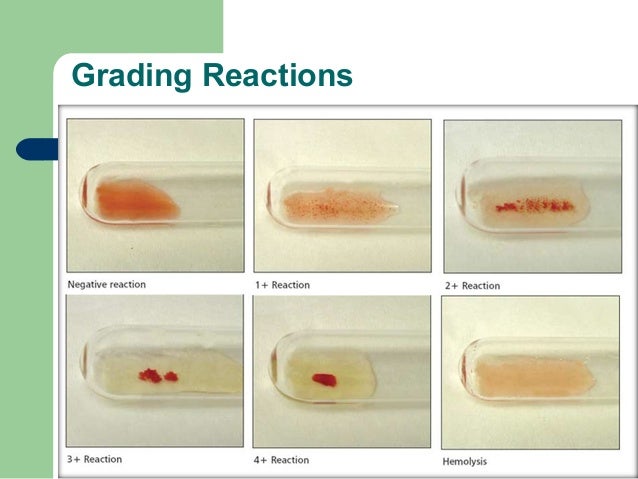 Grading Reactions

Negative reaction

1+ Reaction

2+ Reaction

3+ Reaction

4+ Reaction

Hemolysis